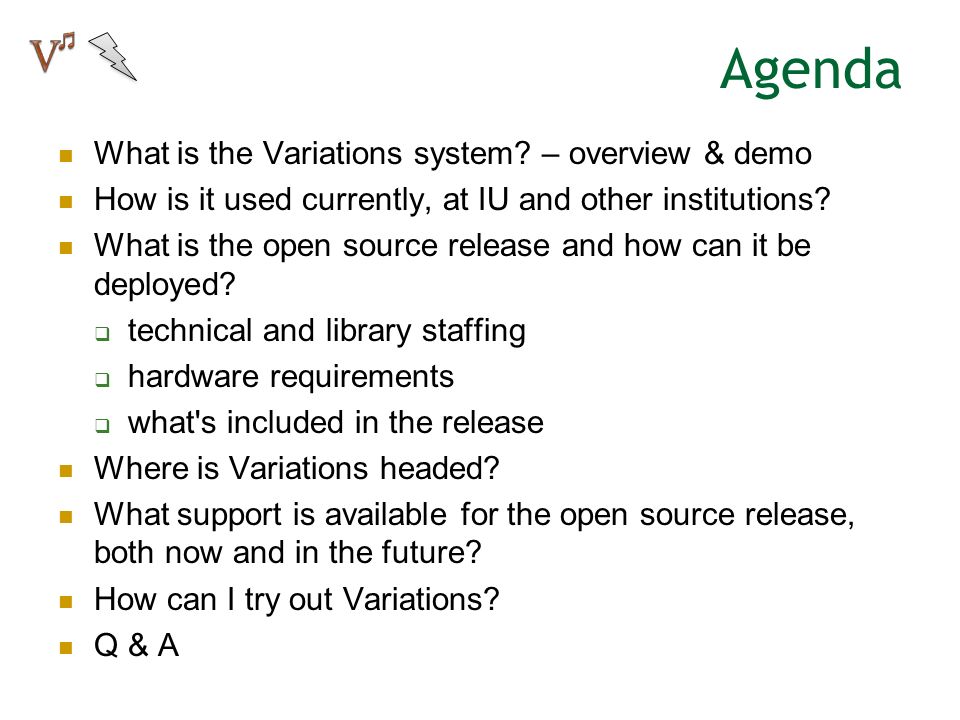 V

Agenda

- What is the Variations system? – overview & demo
- How is it used currently, at IU and other institutions?
- What is the open source release and how can it be deployed?
  - technical and library staffing
  - hardware requirements
  - what's included in the release
- Where is Variations headed?
- What support is available for the open source release, both now and in the future?
- How can I try out Variations?
- Q & A